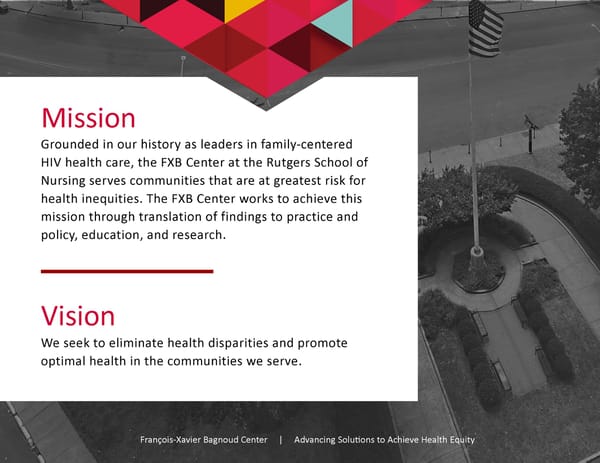 Mission

Grounded in our history as leaders in family-centered HIV health care, the FXB Center at the Rutgers School of Nursing serves communities that are at greatest risk for health inequities. The FXB Center works to achieve this mission through translation of findings to practice and policy, education, and research.

Vision

We seek to eliminate health disparities and promote optimal health in the communities we serve.

François-Xavier Bagnoud Center | Advancing Solutions to Achieve Health Equity